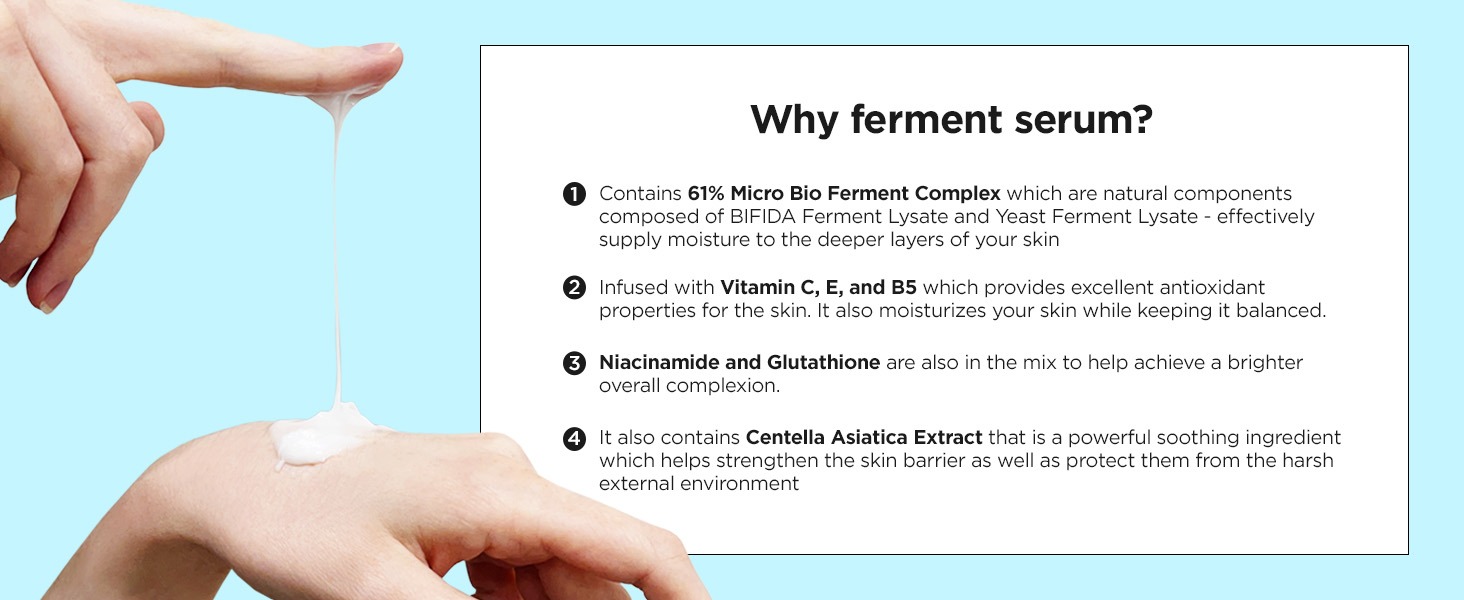 Why ferment serum?

1 Contains 61% Micro Bio Ferment Complex which are natural components composed of BIFIDA Ferment Lysate and Yeast Ferment Lysate - effectively supply moisture to the deeper layers of your skin

2 Infused with Vitamin C, E, and B5 which provides excellent antioxidant properties for the skin. It also moisturizes your skin while keeping it balanced.

3 Niacinamide and Glutathione are also in the mix to help achieve a brighter overall complexion.

4 It also contains Centella Asiatica Extract that is a powerful soothing ingredient which helps strengthen the skin barrier as well as protect them from the harsh external environment